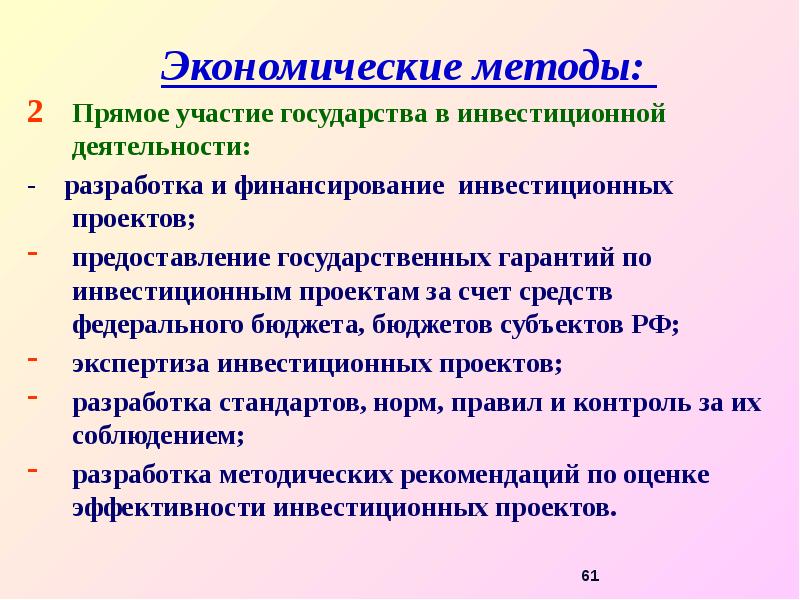 Экономические методы:

2 Прямое участие государства в инвестиционной деятельности:

- разработка и финансирование инвестиционных проектов;

- предоставление государственных гарантий по инвестиционным проектам за счет средств федерального бюджета, бюджетов субъектов РФ;

- экспертиза инвестиционных проектов;

- разработка стандартов, норм, правил и контроль за их соблюдением;

- разработка методических рекомендаций по оценке эффективности инвестиционных проектов.

61